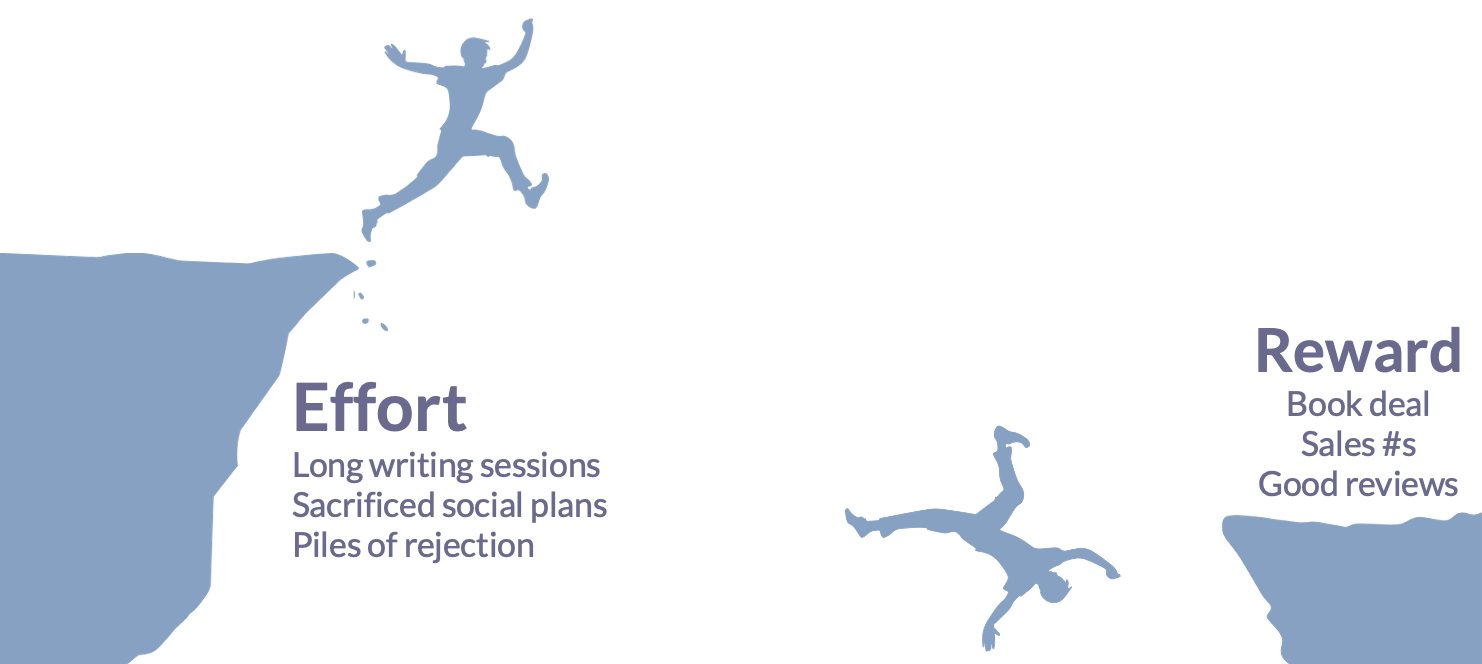 Effort
Long writing sessions
Sacrificed social plans
Piles of rejection

Reward
Book deal
Sales #s
Good reviews